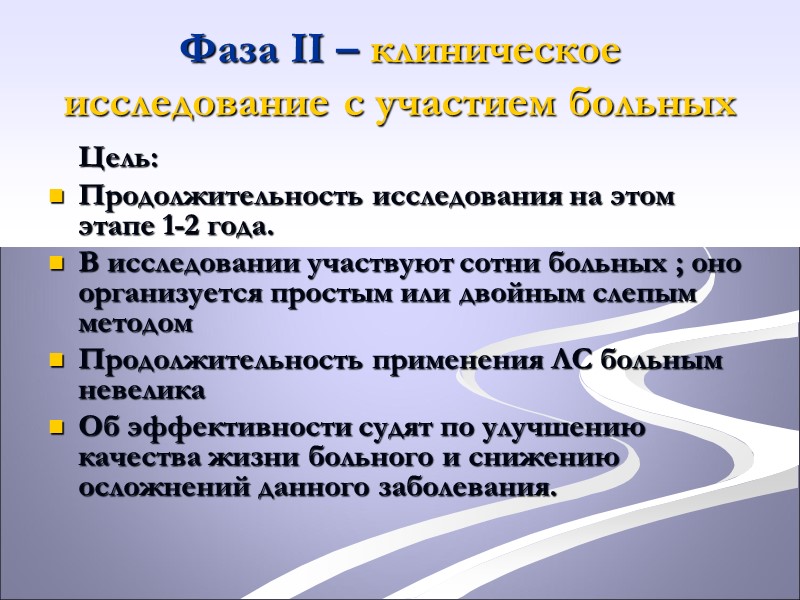 Фаза II – клиническое исследование с участием больных

Цель:

Продолжительность исследования на этом этапе 1-2 года.

В исследовании участвуют сотни больных ; оно организуется простым или двойным слепым методом

Продолжительность применения ЛС больным невелика

Об эффективности судят по улучшению качества жизни больного и снижению осложнений данного заболевания.